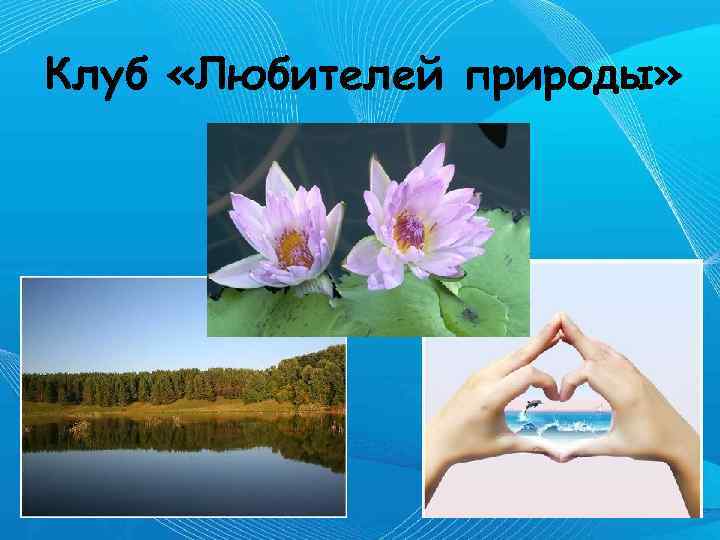 Клуб «Любителей природы»